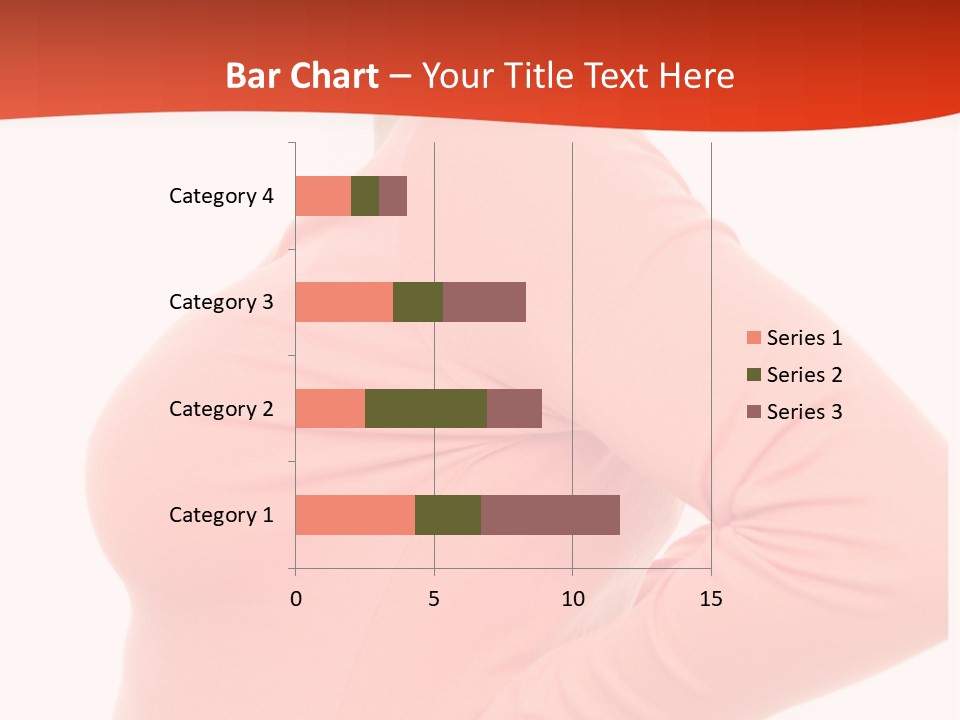 Bar Chart – Your Title Text Here

Category 4
Category 3
Category 2
Category 1

0
5
10
15

Series 1
Series 2
Series 3